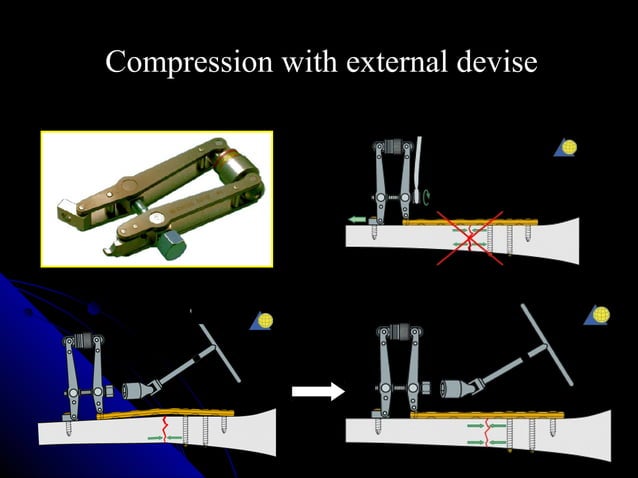 Compression with external devise